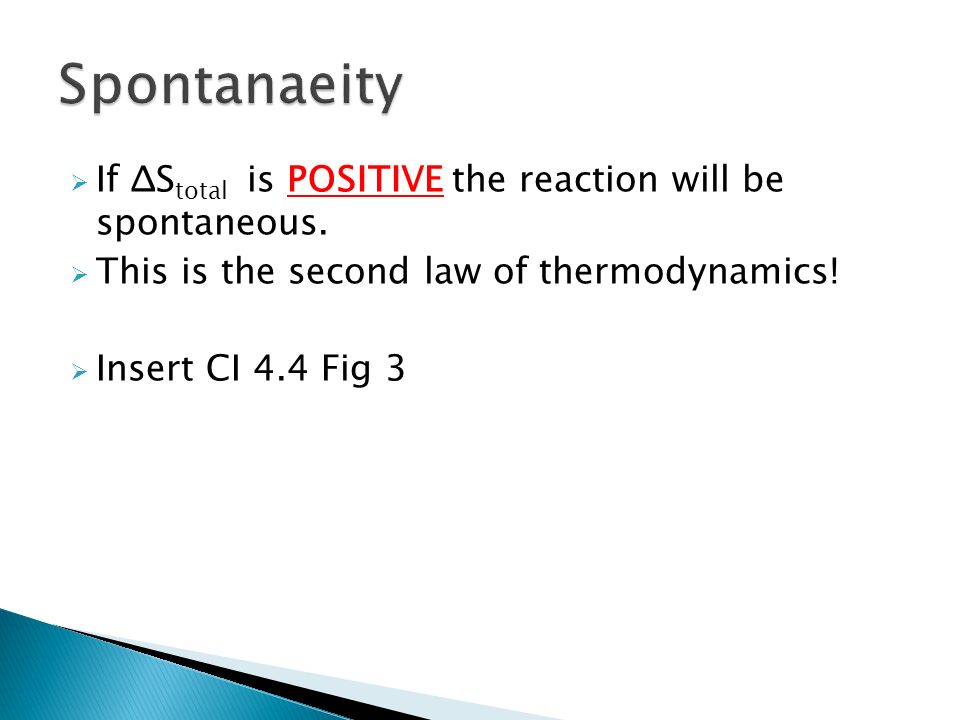 Spontanaeity

If $\Delta S_{total}$ is POSITIVE the reaction will be spontaneous.

This is the second law of thermodynamics!

Insert CI 4.4 Fig 3